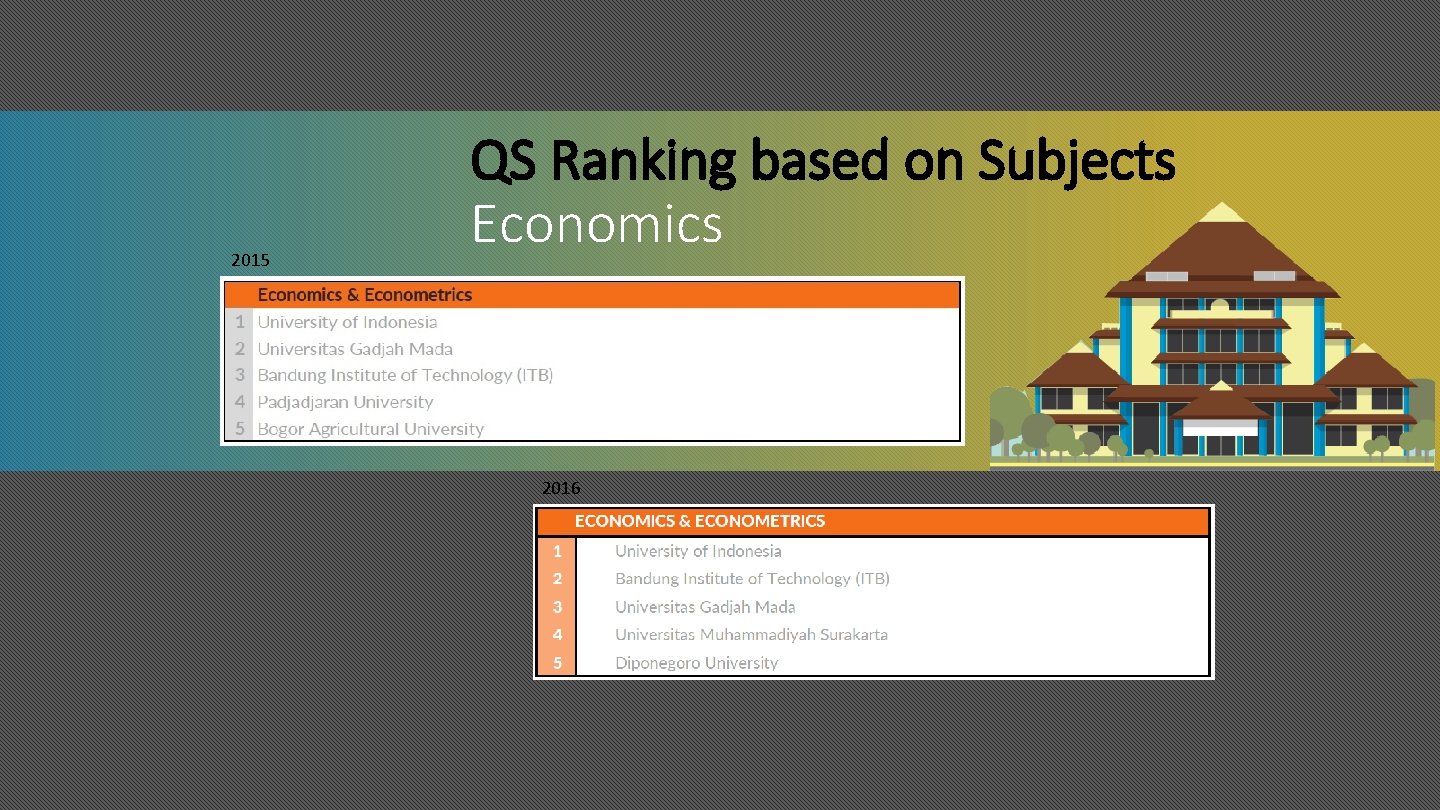 QS Ranking based on Subjects
Economics

2015

|  | Economics & Econometrics |
|---|---|
| 1 | University of Indonesia |
| 2 | Universitas Gadjah Mada |
| 3 | Bandung Institute of Technology (ITB) |
| 4 | Padjadjaran University |
| 5 | Bogor Agricultural University |

2016

|  | ECONOMICS & ECONOMETRICS |
|---|---|
| 1 | University of Indonesia |
| 2 | Bandung Institute of Technology (ITB) |
| 3 | Universitas Gadjah Mada |
| 4 | Universitas Muhammadiyah Surakarta |
| 5 | Diponegoro University |